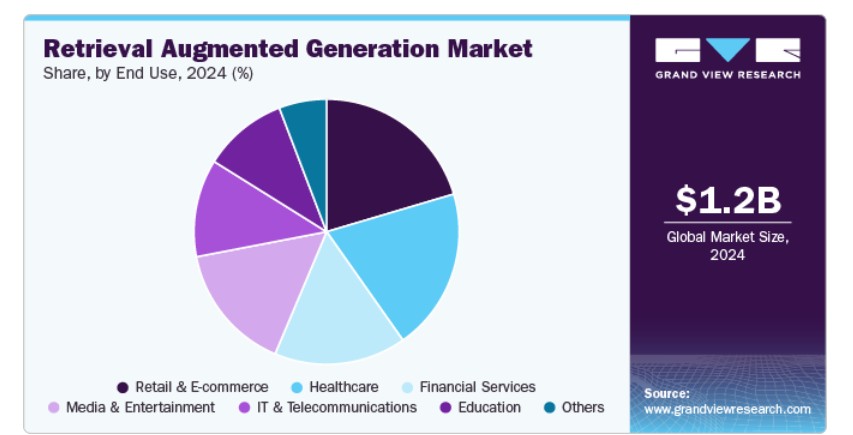 Retrieval Augmented Generation Market
Share, by End Use, 2024 (%)

Retail & E-commerce
Healthcare
Financial Services
Media & Entertainment
IT & Telecommunications
Education
Others

GRAND VIEW RESEARCH

$1.2B
Global Market Size, 2024

Source:
www.grandviewresearch.com